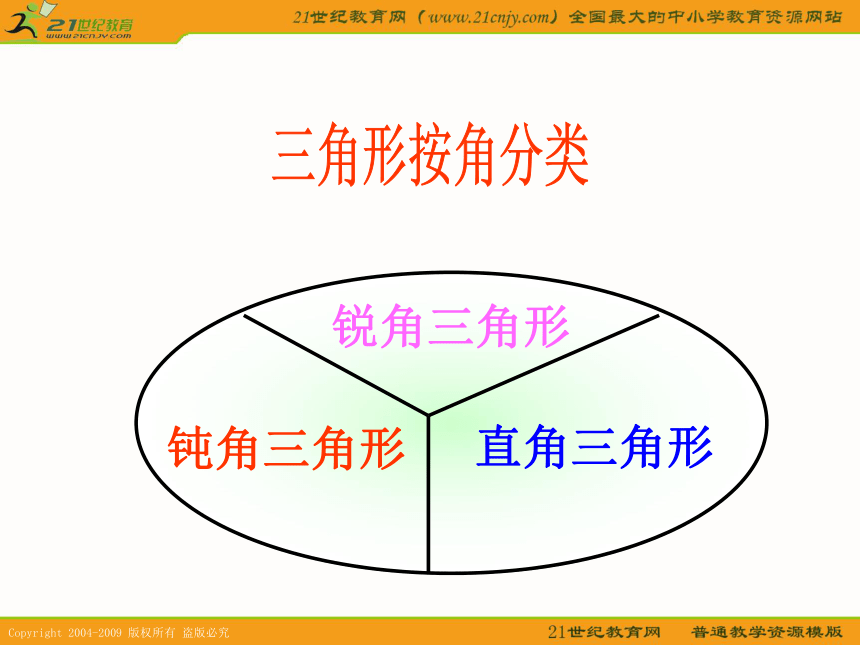 21世纪教育
www.21cnjy.com

21世纪教育网（www.21cnjy.com）全国最大的中小学教育资源网站

三角形按角分类

锐角三角形

钝角三角形

直角三角形

Copyright 2004-2009 版权所有 盗版必究

21世纪教育网 普通教学资源模版